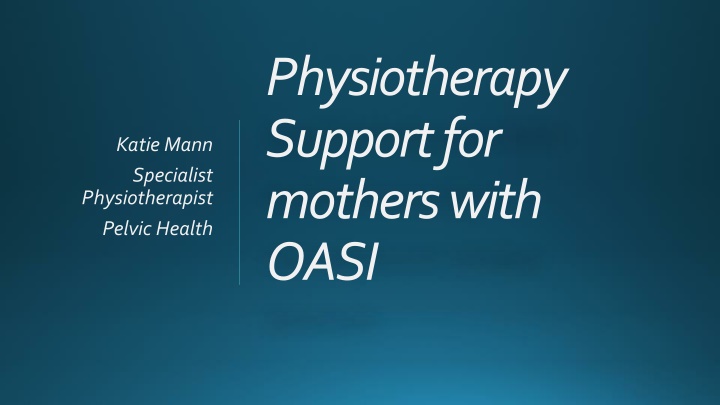 Physiotherapy Support for mothers with OASI

Katie Mann

Specialist Physiotherapist

Pelvic Health